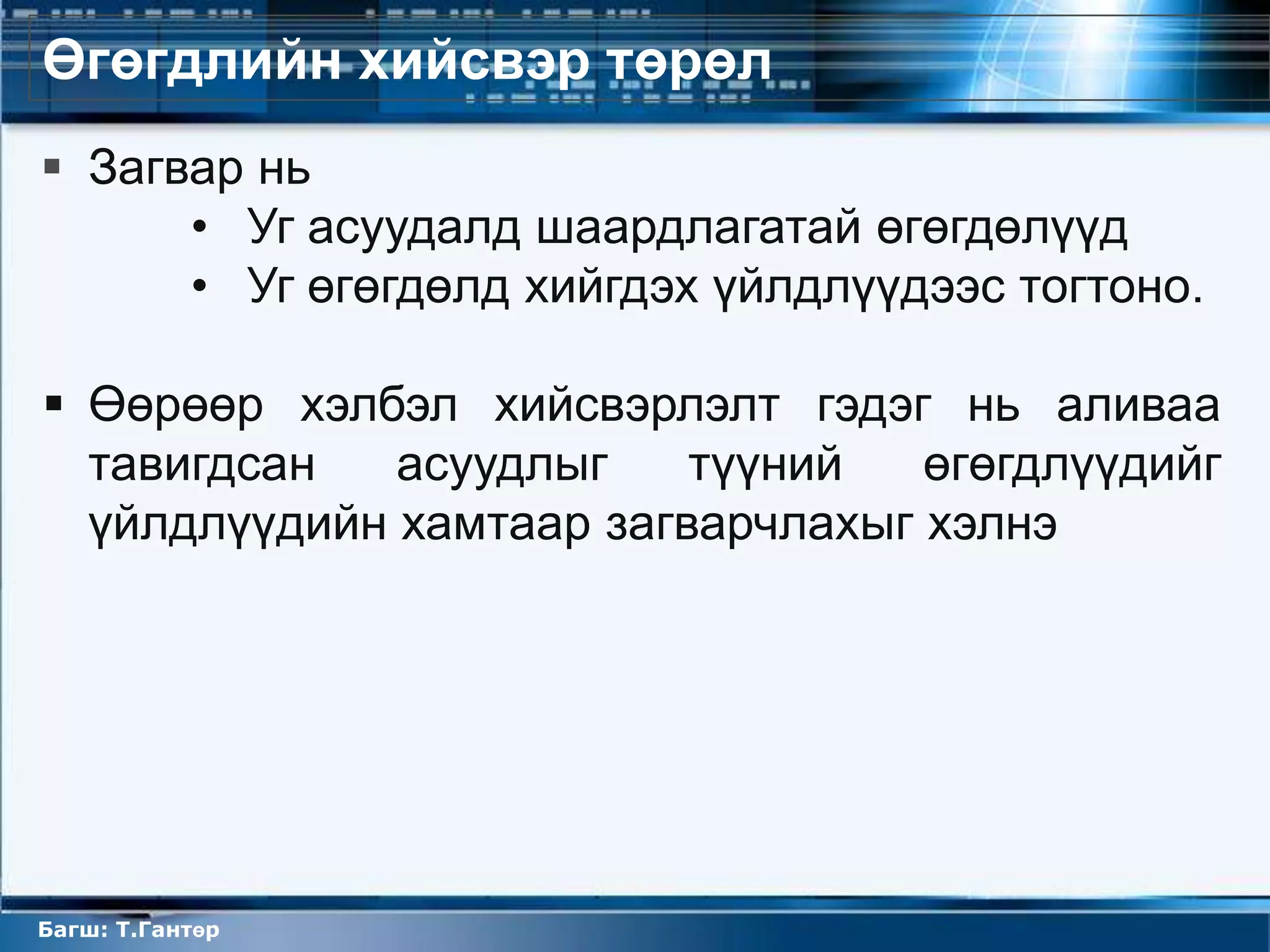 Өгөгдлийн хийсвэр төрөл

▪ Загвар нь
• Уг асуудалд шаардлагатай өгөгдөлүүд
• Уг өгөгдөлд хийгдэх үйлдлүүдээс тогтоно.

▪ Өөрөөр хэлбэл хийсвэрлэлт гэдэг нь аливаа тавигдсан асуудлыг түүний өгөгдлүүдийг үйлдлүүдийн хамтаар загварчлахыг хэлнэ

Багш: Т.Гантөр